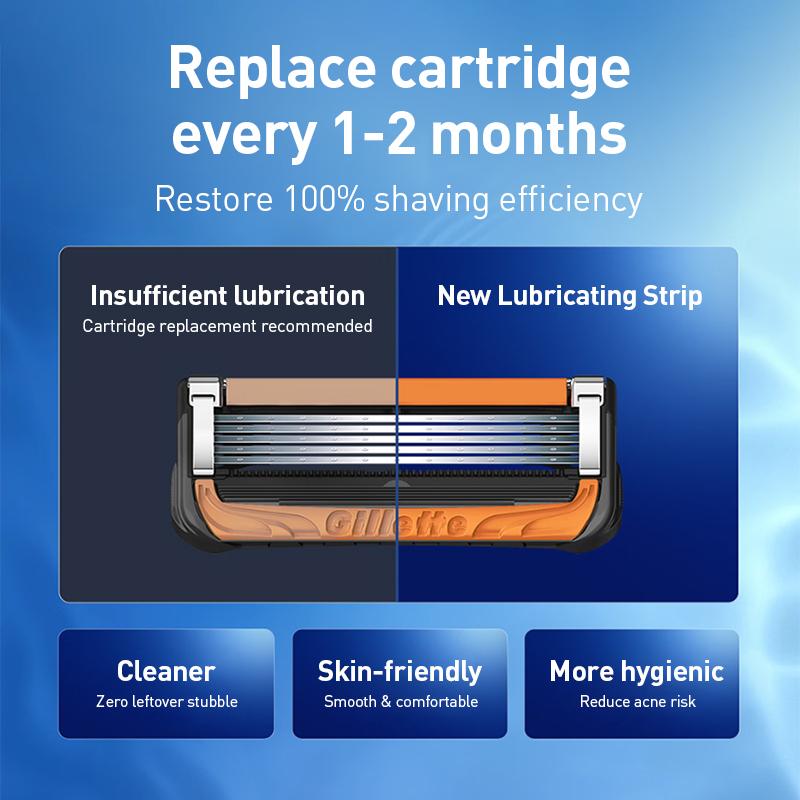 Replace cartridge every 1-2 months

Restore 100% shaving efficiency

Insufficient lubrication
Cartridge replacement recommended

New Lubricating Strip

Gillette

Cleaner
Zero leftover stubble

Skin-friendly
Smooth & comfortable

More hygienic
Reduce acne risk